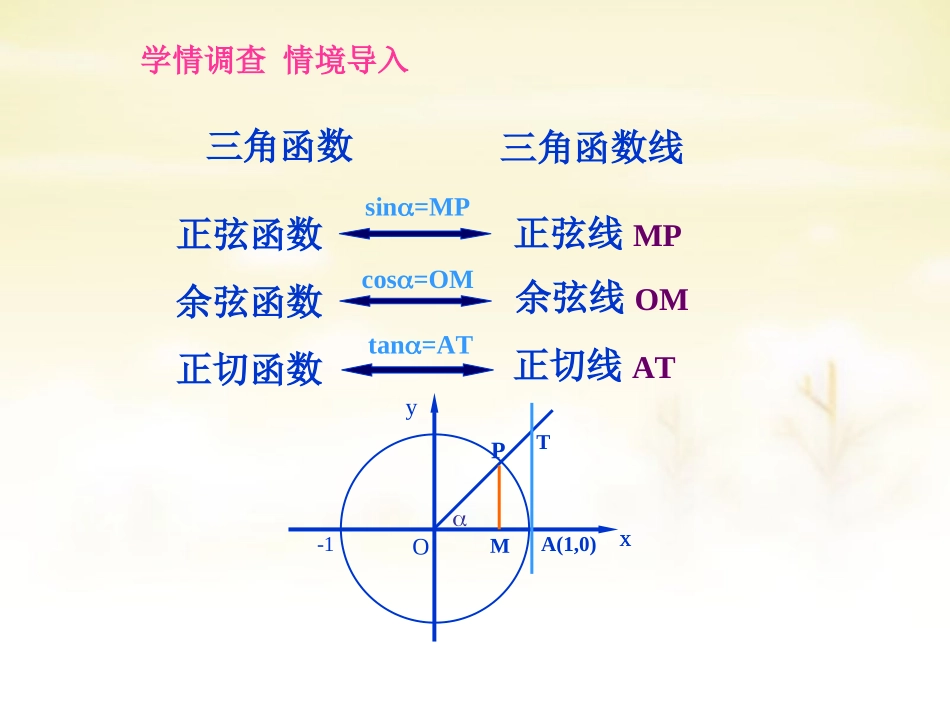 学情调查 情境导入

三角函数 三角函数线

正弦函数 $\sin\alpha=MP$ 正弦线 MP

余弦函数 $\cos\alpha=OM$ 余弦线 OM

正切函数 $\tan\alpha=AT$ 正切线 AT

y
P
T
$\alpha$
-1
O
M
A(1,0)
x